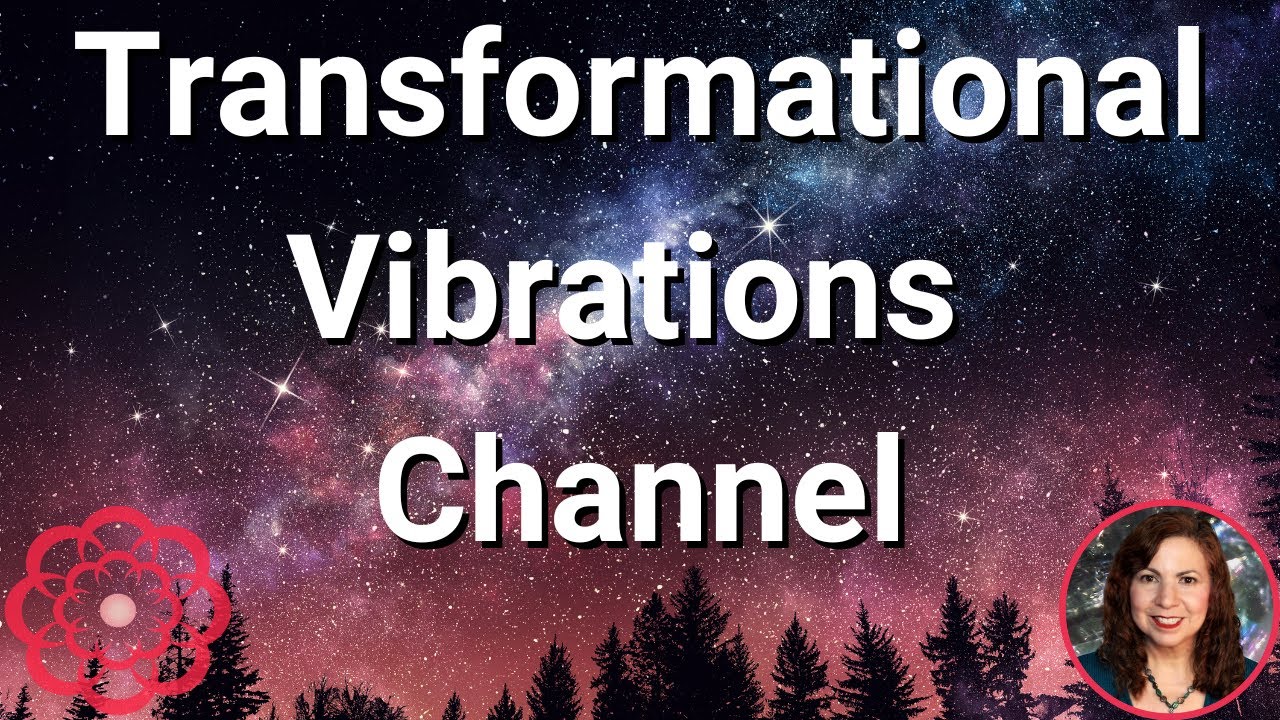 Transformational Vibrations Channel